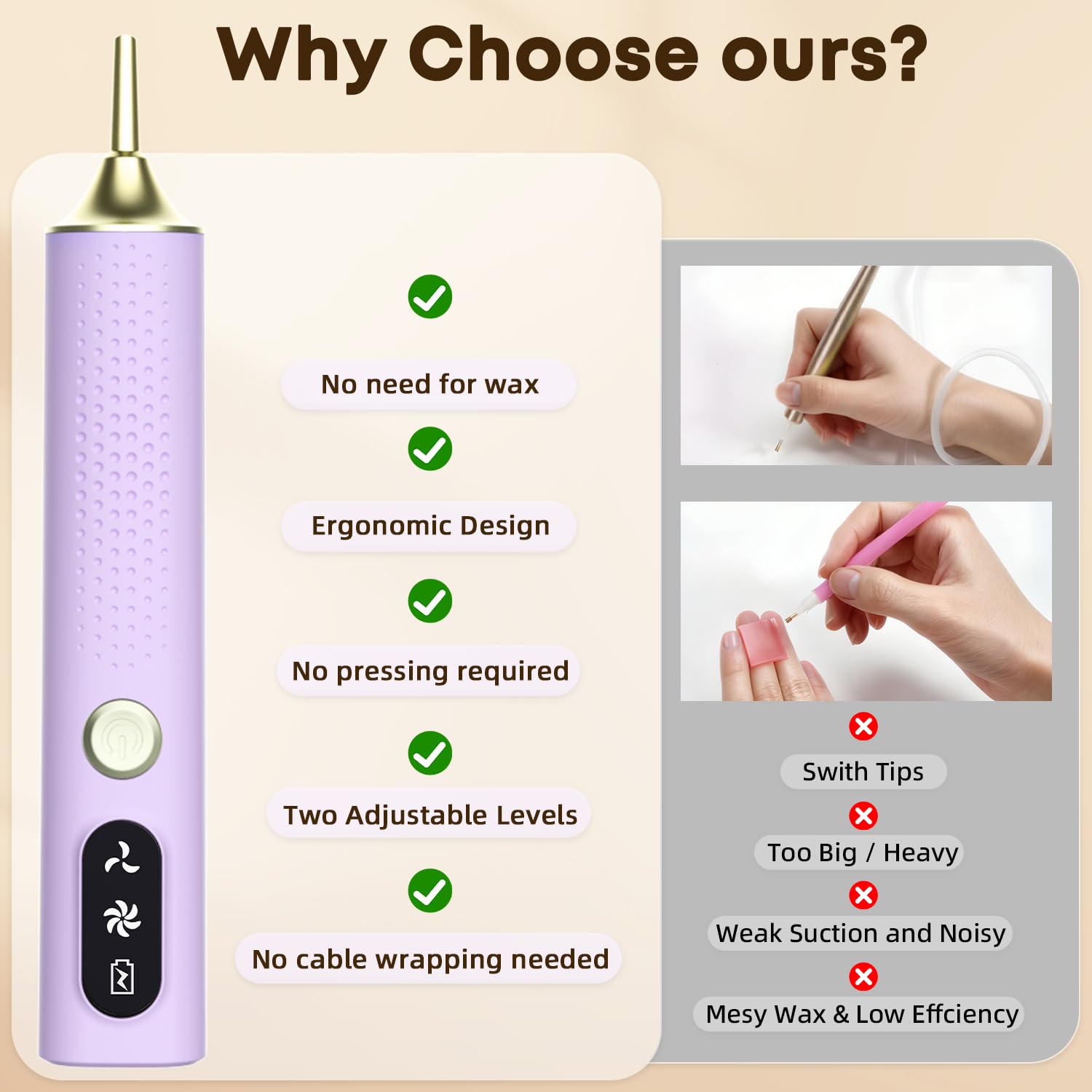 Why Choose ours?

No need for wax

Ergonomic Design

No pressing required

Two Adjustable Levels

No cable wrapping needed

Swith Tips

Too Big / Heavy

Weak Suction and Noisy

Mesy Wax & Low Effciency